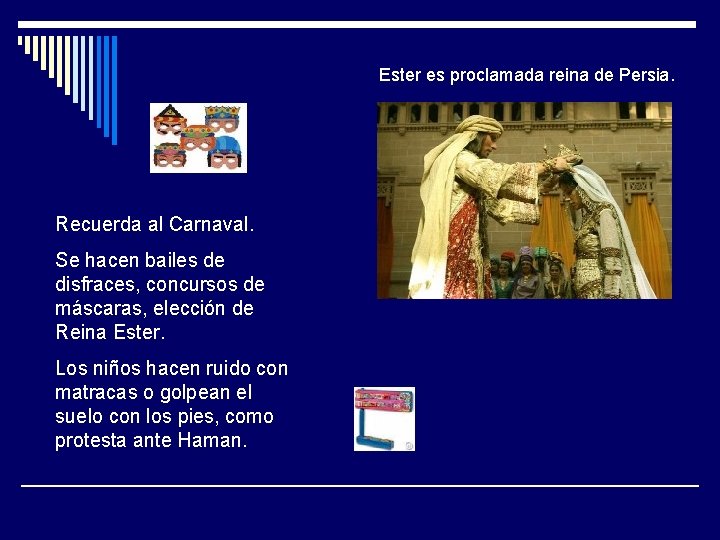 Ester es proclamada reina de Persia.

Recuerda al Carnaval.

Se hacen bailes de disfraces, concursos de máscaras, elección de Reina Ester.

Los niños hacen ruido con matracas o golpean el suelo con los pies, como protesta ante Haman.